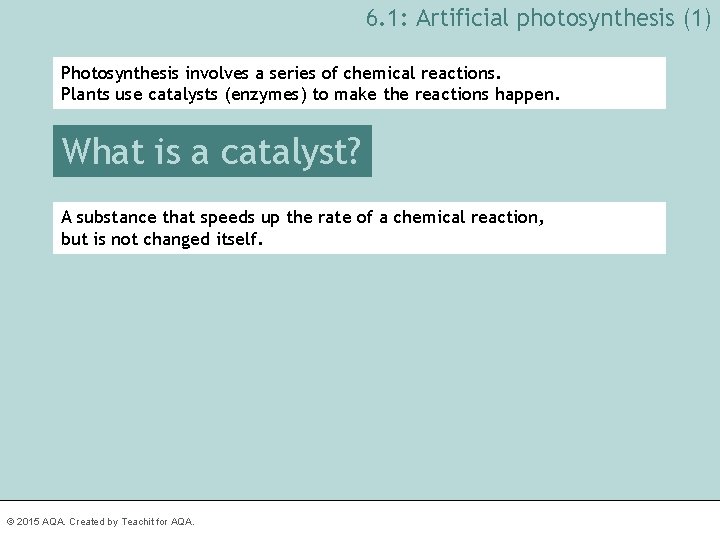 6.1: Artificial photosynthesis (1)

Photosynthesis involves a series of chemical reactions.
Plants use catalysts (enzymes) to make the reactions happen.

What is a catalyst?

A substance that speeds up the rate of a chemical reaction, but is not changed itself.

© 2015 AQA. Created by Teachit for AQA.